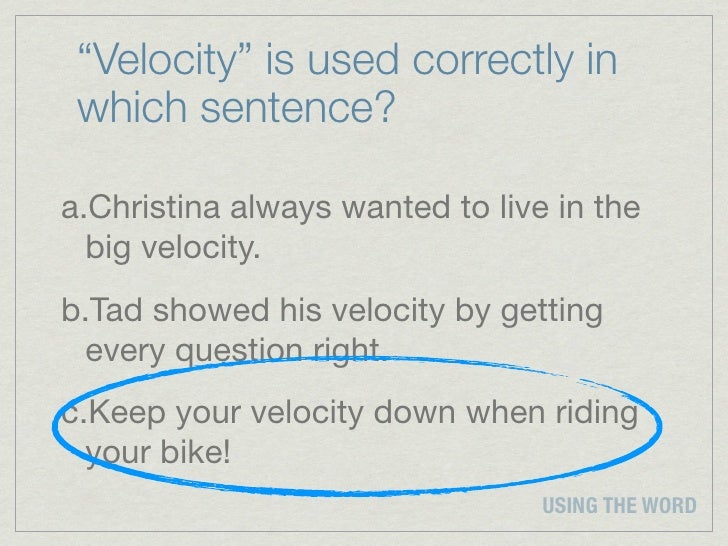 “Velocity” is used correctly in which sentence?

a.Christina always wanted to live in the big velocity.

b.Tad showed his velocity by getting every question right.

c.Keep your velocity down when riding your bike!

USING THE WORD